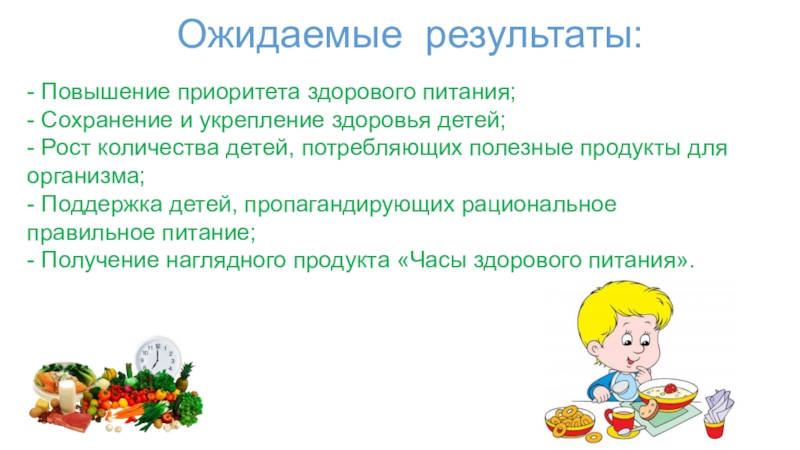 Ожидаемые результаты:

- Повышение приоритета здорового питания;
- Сохранение и укрепление здоровья детей;
- Рост количества детей, потребляющих полезные продукты для организма;
- Поддержка детей, пропагандирующих рациональное правильное питание;
- Получение наглядного продукта «Часы здорового питания».